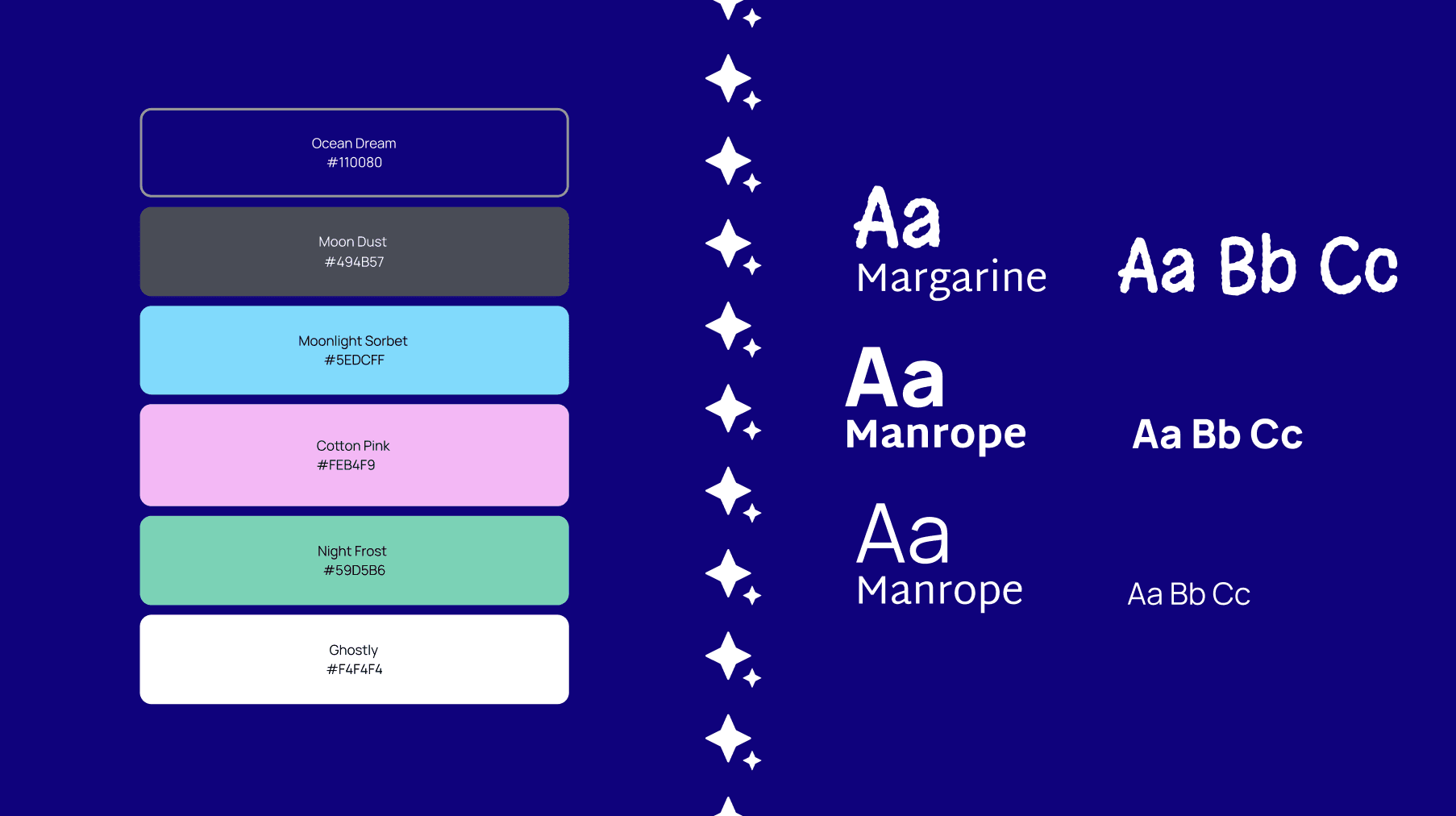 Ocean Dream
#110080

Moon Dust
#494B57

Moonlight Sorbet
#5EDCFF

Cotton Pink
#FEB4F9

Night Frost
#59D5B6

Ghostly
#F4F4F4

Aa
Margarine

Aa Bb Cc

Aa
Manrope

Aa Bb Cc

Aa
Manrope

Aa Bb Cc